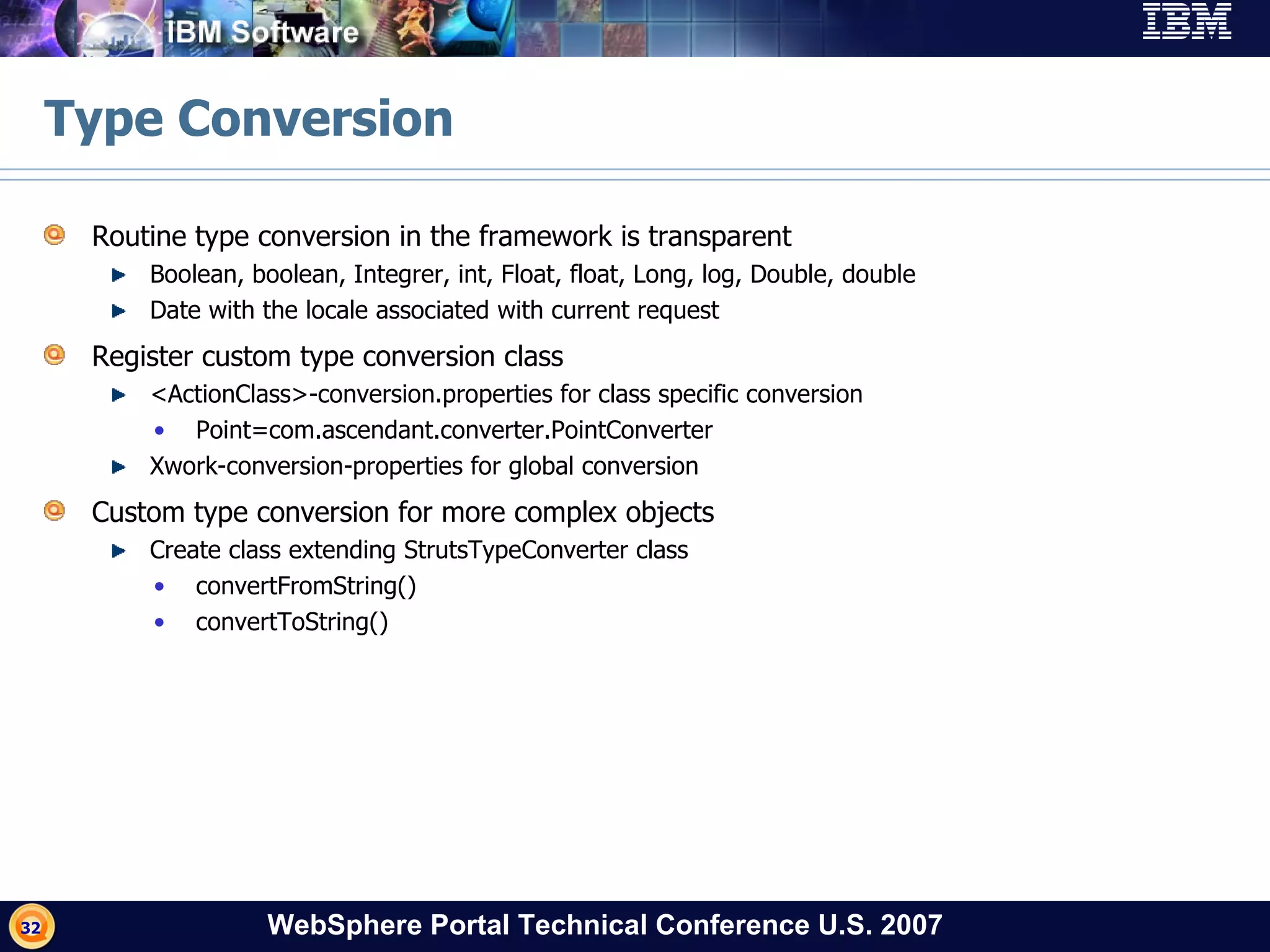 IBM Software

IBM

Type Conversion

Routine type conversion in the framework is transparent

Boolean, boolean, Integrer, int, Float, float, Long, log, Double, double

Date with the locale associated with current request

Register custom type conversion class

<ActionClass>-conversion.properties for class specific conversion

Point=com.ascendant.converter.PointConverter

Xwork-conversion-properties for global conversion

Custom type conversion for more complex objects

Create class extending StrutsTypeConverter class

convertFromString()

convertToString()

32

WebSphere Portal Technical Conference U.S. 2007